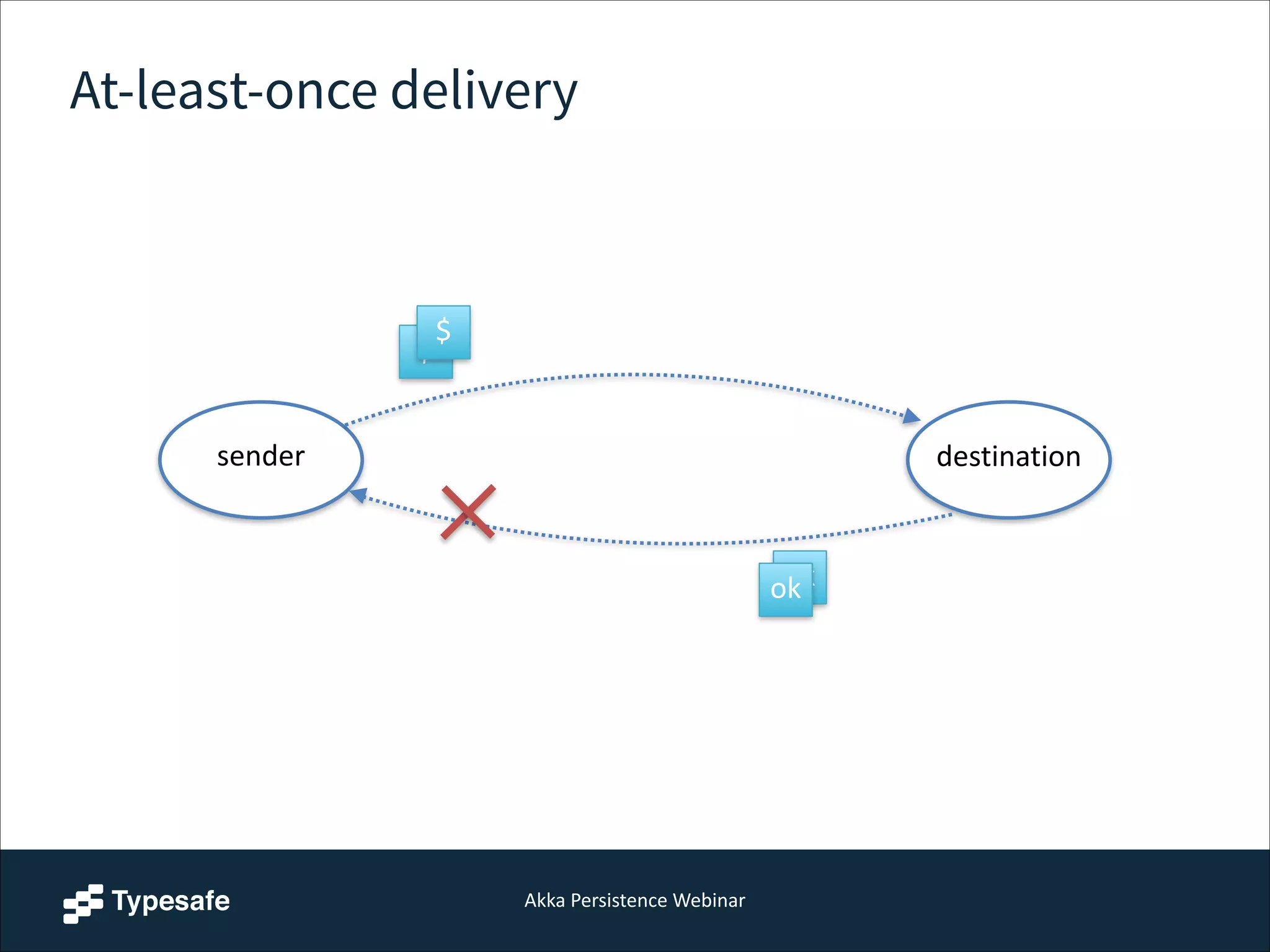 At-least-once delivery

$

sender

destination

ok

Typesafe

Akka Persistence Webinar